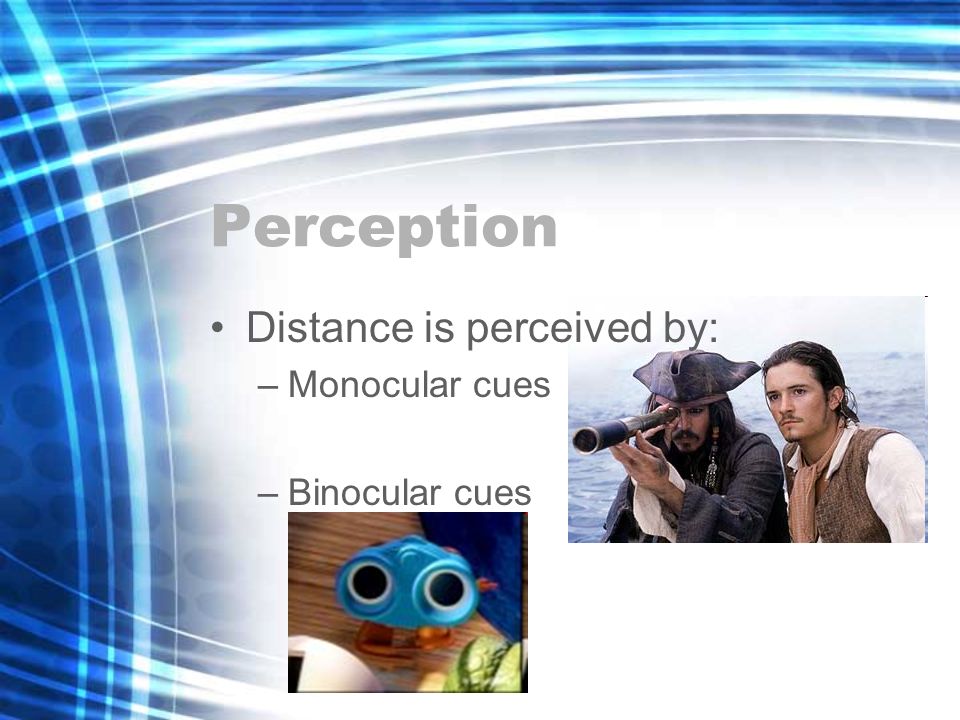 Perception

• Distance is perceived by:
– Monocular cues
– Binocular cues